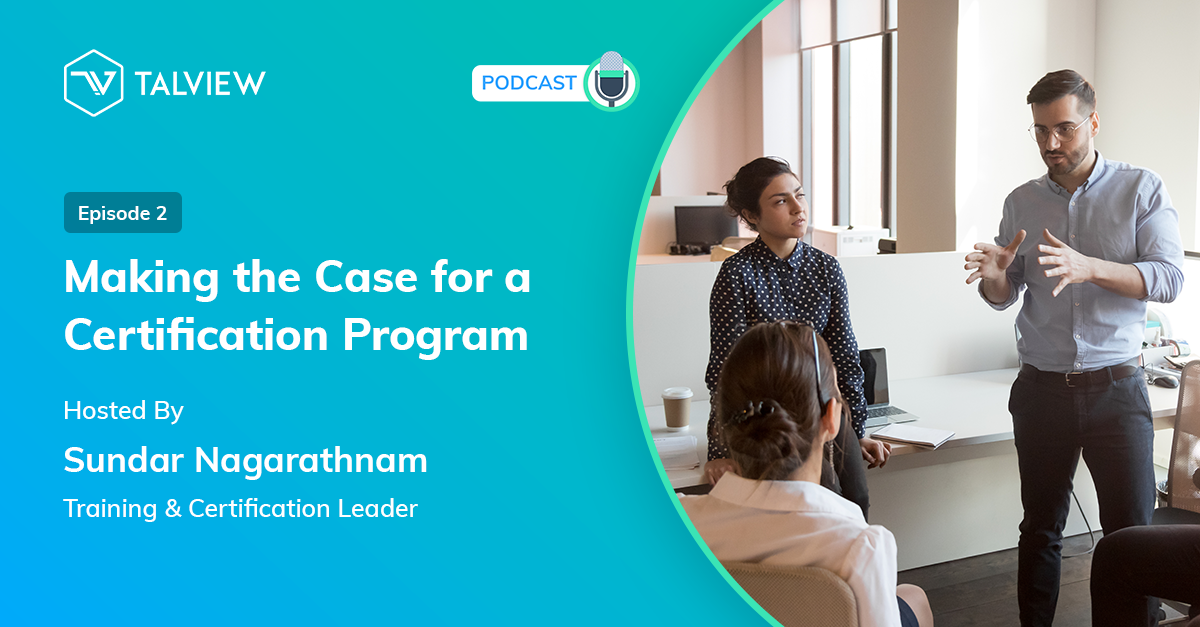 TALVIEW

PODCAST

Episode 2

Making the Case for a Certification Program

Hosted By

Sundar Nagarathnam

Training & Certification Leader